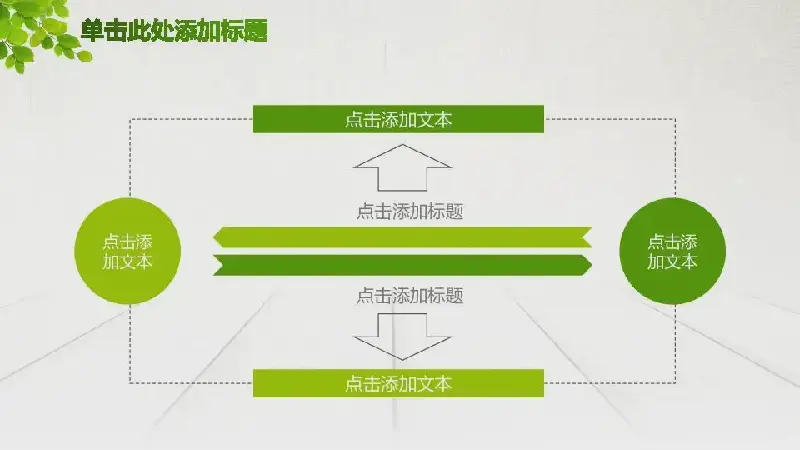 单击此处添加标题

点击添加文本

点击添加标题

点击添加文本

点击添加文本

点击添加标题

点击添加文本